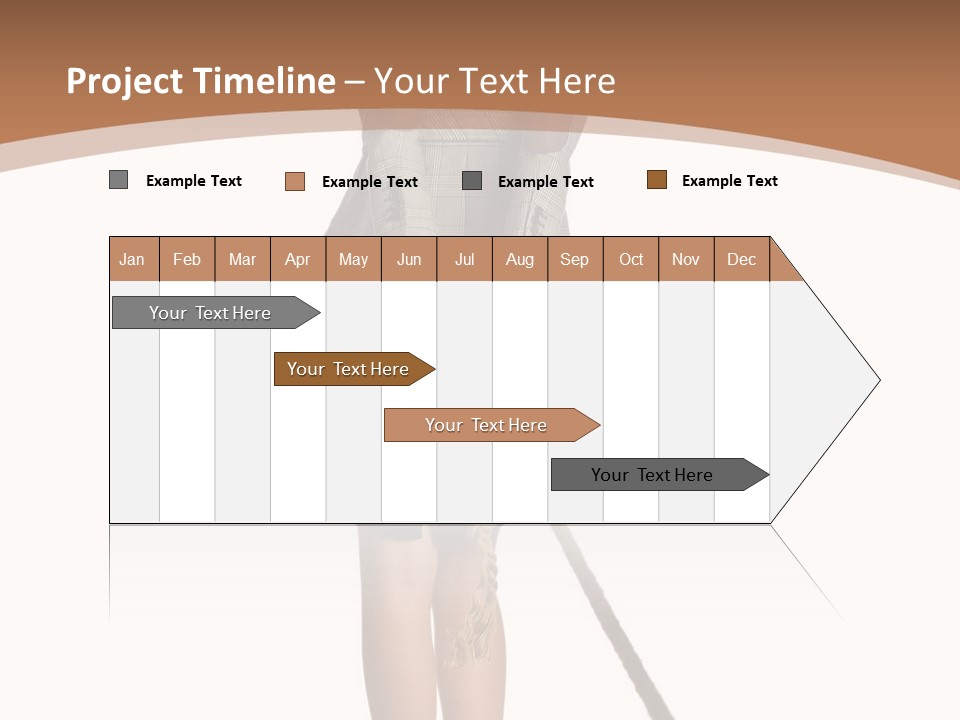 Project Timeline – Your Text Here

Example Text Example Text Example Text Example Text

| Jan | Feb | Mar | Apr | May | Jun | Jul | Aug | Sep | Oct | Nov | Dec |
|---|---|---|---|---|---|---|---|---|---|---|---|

Your Text Here

Your Text Here

Your Text Here

Your Text Here